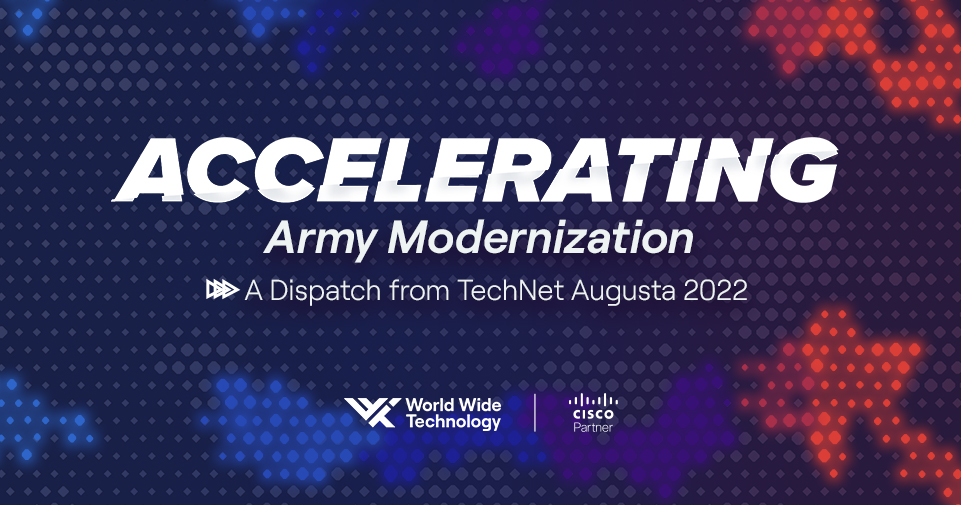 ACCELERATING
Army Modernization
A Dispatch from TechNet Augusta 2022

World Wide Technology

CISCO
Partner